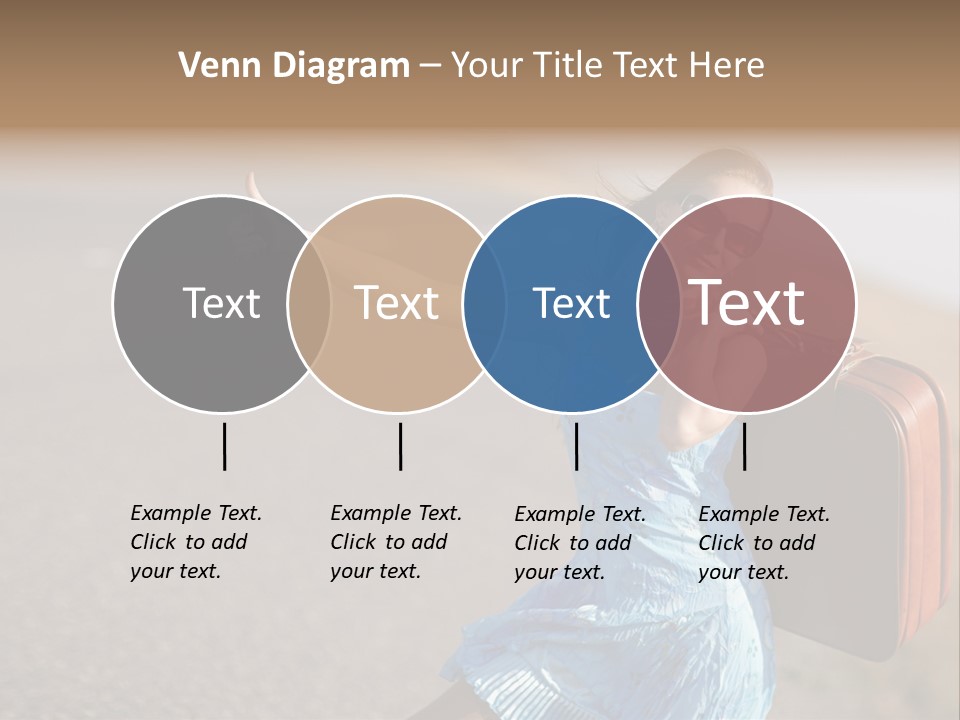 Venn Diagram – Your Title Text Here

Text

Text

Text

Text

Example Text. Click to add your text.

Example Text. Click to add your text.

Example Text. Click to add your text.

Example Text. Click to add your text.